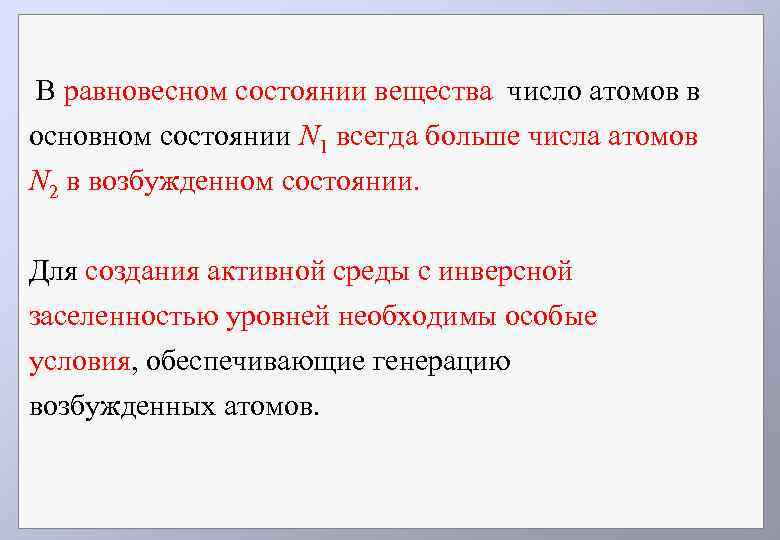 В равновесном состоянии вещества число атомов в основном состоянии $N_1$ всегда больше числа атомов $N_2$ в возбужденном состоянии.

Для создания активной среды с инверсной заселенностью уровней необходимы особые условия, обеспечивающие генерацию возбужденных атомов.